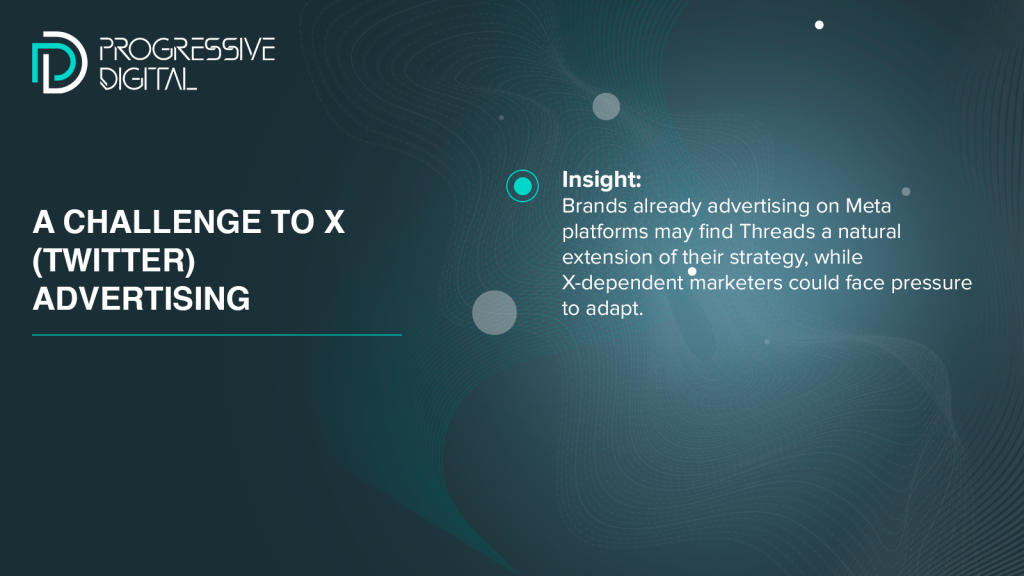 PROGRESSIVE DIGITAL

A CHALLENGE TO X (TWITTER) ADVERTISING

Insight:
Brands already advertising on Meta platforms may find Threads a natural extension of their strategy, while X-dependent marketers could face pressure to adapt.